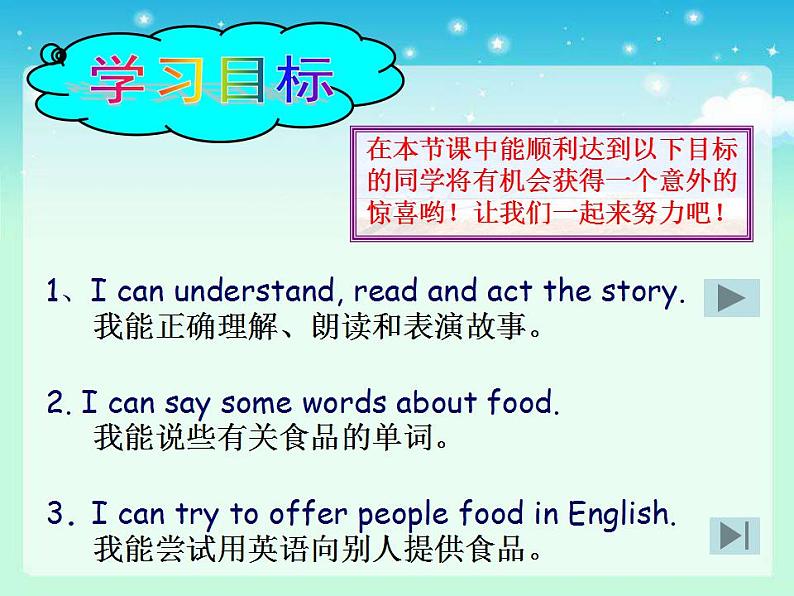 学习目标

在本节课中能顺利达到以下目标的同学将有机会获得一个意外的惊喜哟！让我们一起来努力吧！

1、I can understand, read and act the story.
我能正确理解、朗读和表演故事。

2. I can say some words about food.
我能说些有关食品的单词。

3. I can try to offer people food in English.
我能尝试用英语向别人提供食品。